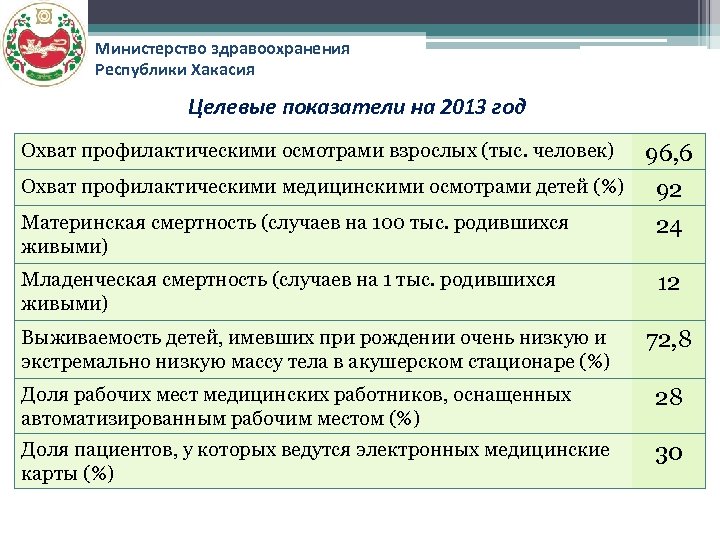 Министерство здравоохранения Республики Хакасия

Целевые показатели на 2013 год

| | |
|---|---|
| Охват профилактическими осмотрами взрослых (тыс. человек) | 96,6 |
| Охват профилактическими медицинскими осмотрами детей (%) | 92 |
| Материнская смертность (случаев на 100 тыс. родившихся живыми) | 24 |
| Младенческая смертность (случаев на 1 тыс. родившихся живыми) | 12 |
| Выживаемость детей, имевших при рождении очень низкую и экстремально низкую массу тела в акушерском стационаре (%) | 72,8 |
| Доля рабочих мест медицинских работников, оснащенных автоматизированным рабочим местом (%) | 28 |
| Доля пациентов, у которых ведутся электронных медицинские карты (%) | 30 |